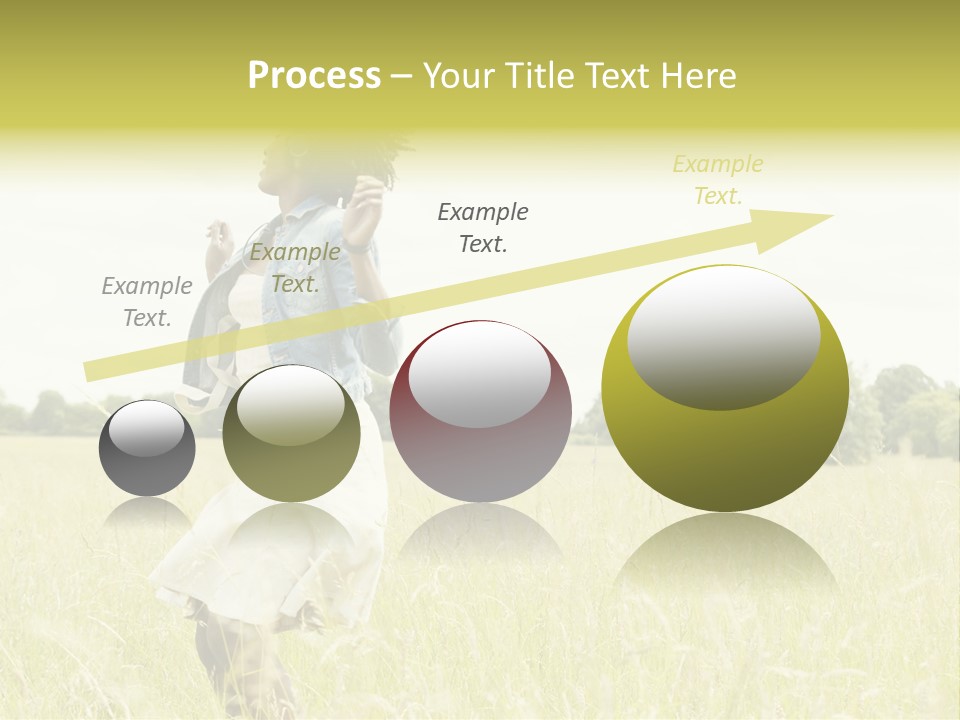 Process – Your Title Text Here

Example Text.

Example Text.

Example Text.

Example Text.